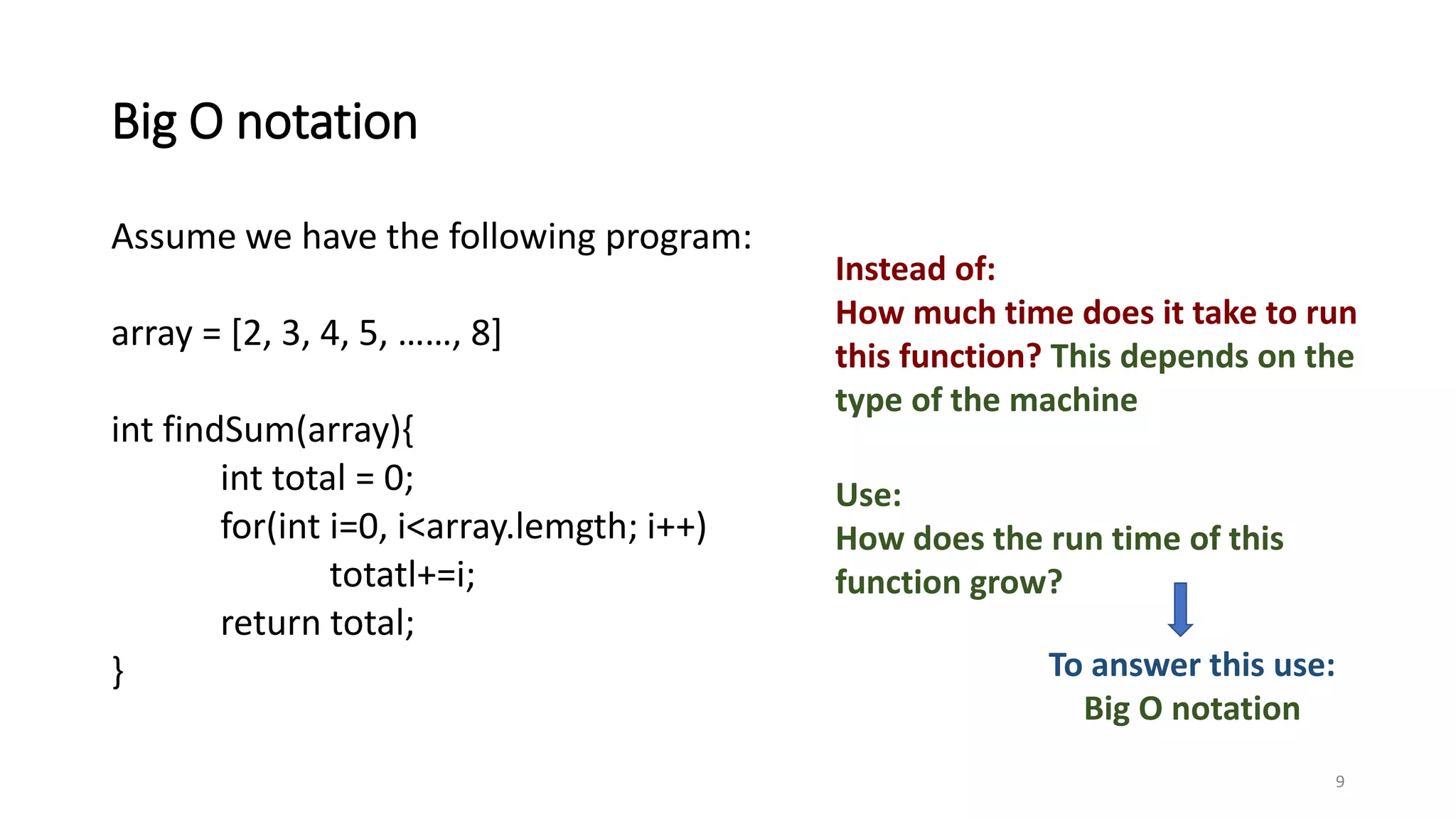 Big O notation

Assume we have the following program:

array = [2, 3, 4, 5, ……, 8]

int findSum(array){
int total = 0;
for(int i=0, i<array.lemgth; i++)
totatl+=i;
return total;
}

Instead of:
How much time does it take to run this function? This depends on the type of the machine

Use:
How does the run time of this function grow?

To answer this use:
Big O notation

9